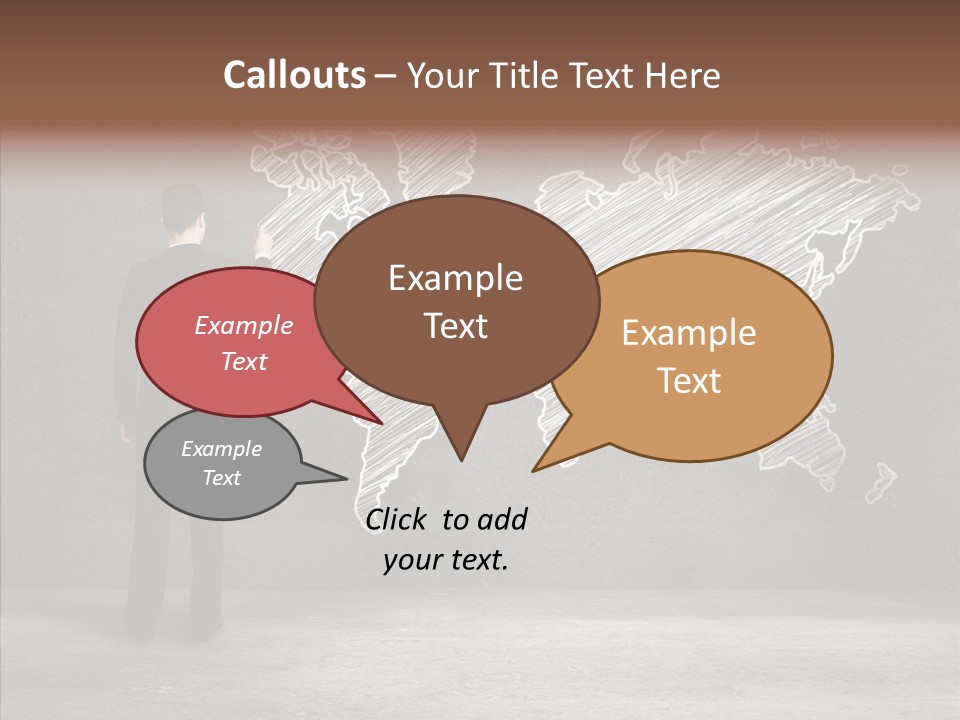 Callouts – Your Title Text Here

Example Text

Example Text

Example Text

Example Text

Click to add your text.